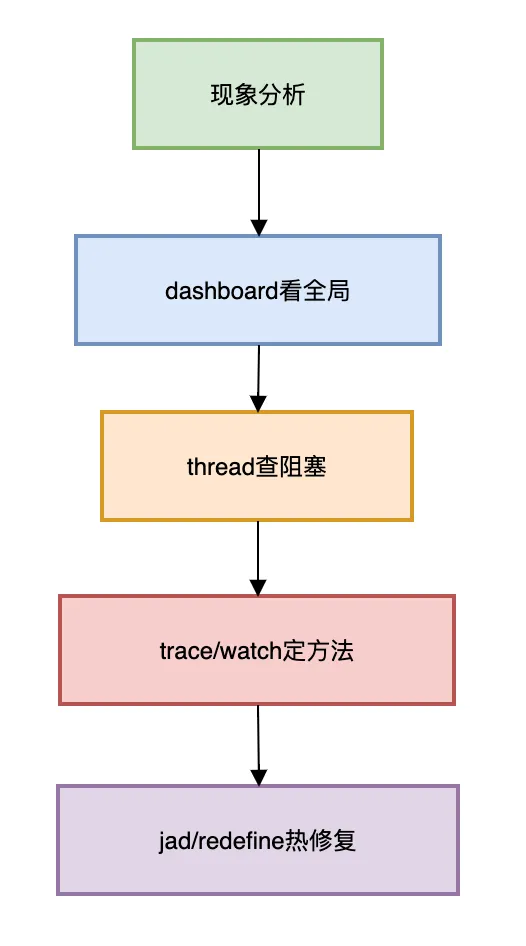 现象分析

dashboard看全局

thread查阻塞

trace/watch定方法

jad/redefine热修复